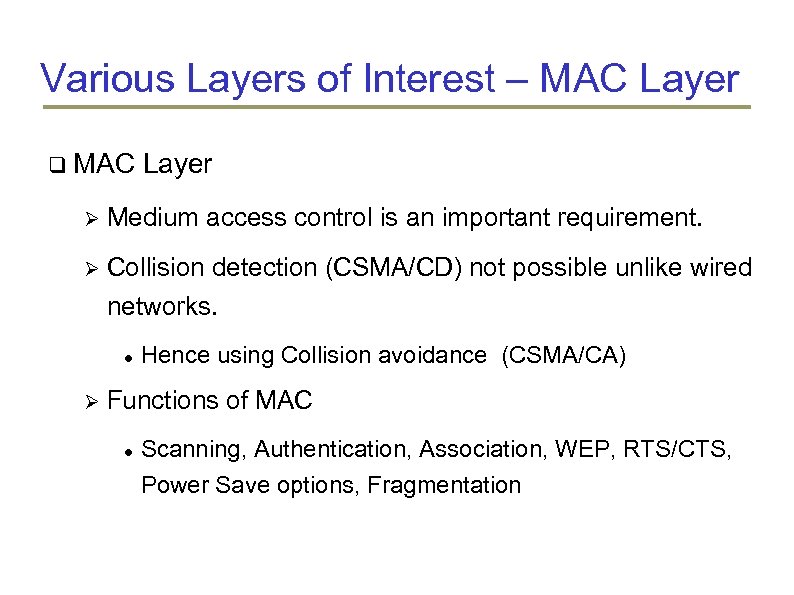 Various Layers of Interest – MAC Layer

❑ MAC Layer

➢ Medium access control is an important requirement.

➢ Collision detection (CSMA/CD) not possible unlike wired networks.

• Hence using Collision avoidance (CSMA/CA)

➢ Functions of MAC

• Scanning, Authentication, Association, WEP, RTS/CTS, Power Save options, Fragmentation